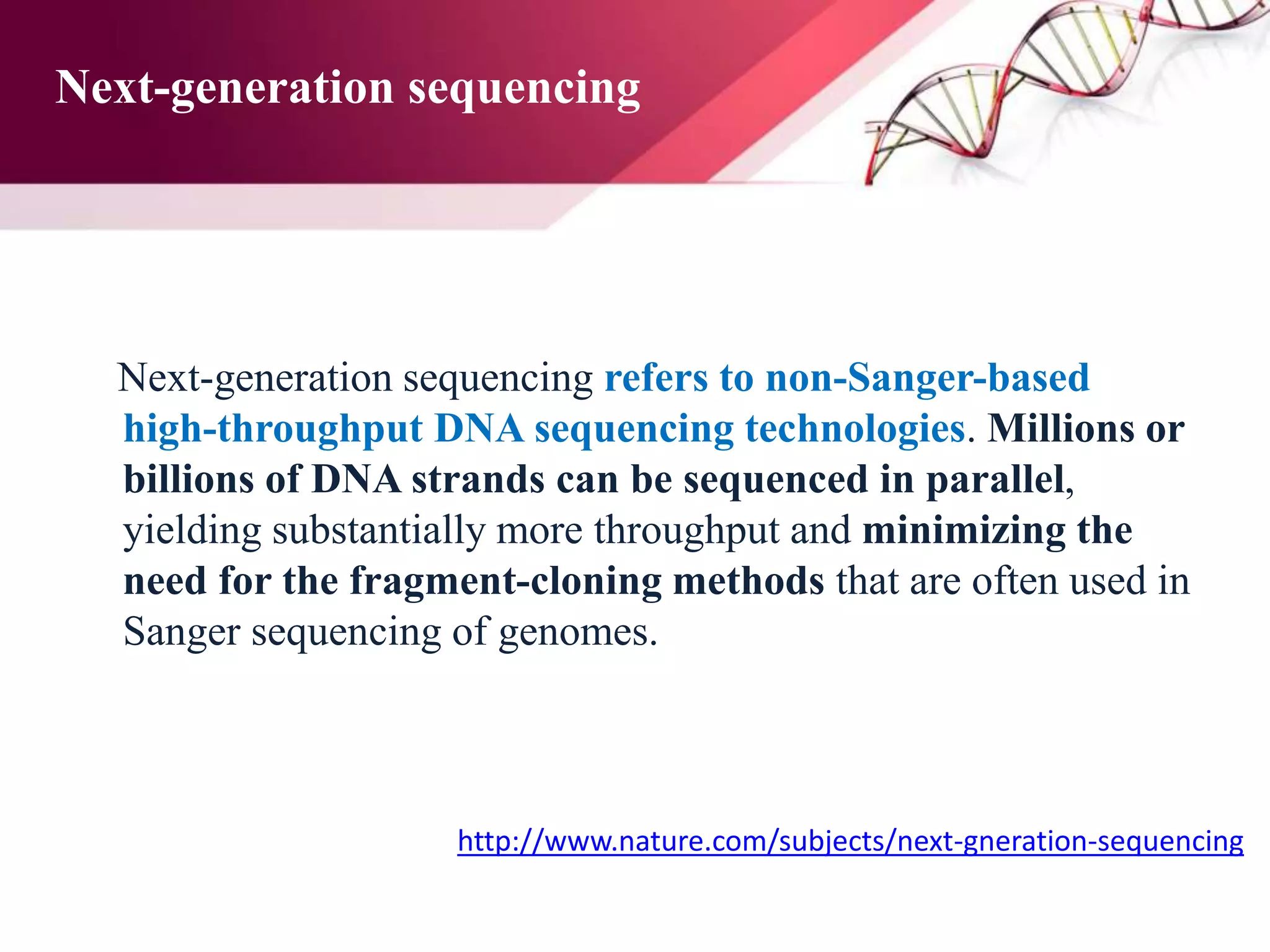 Next-generation sequencing

Next-generation sequencing refers to non-Sanger-based high-throughput DNA sequencing technologies. Millions or billions of DNA strands can be sequenced in parallel, yielding substantially more throughput and minimizing the need for the fragment-cloning methods that are often used in Sanger sequencing of genomes.

http://www.nature.com/subjects/next-gneration-sequencing